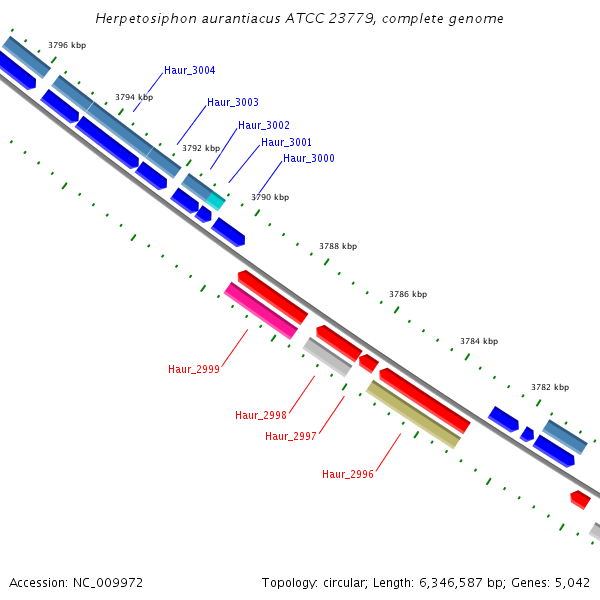 Herpetosiphon aurantiacus ATCC 23779, complete genome

3796 kbp
Haur_3004
3794 kbp
Haur_3003
Haur_3002
3792 kbp
Haur_3001
Haur_3000
3790 kbp
3788 kbp
3786 kbp
3784 kbp
3782 kbp
Haur_2999
Haur_2998
Haur_2997
Haur_2996

Accession: NC_009972

Topology: circular; Length: 6,346,587 bp; Genes: 5,042